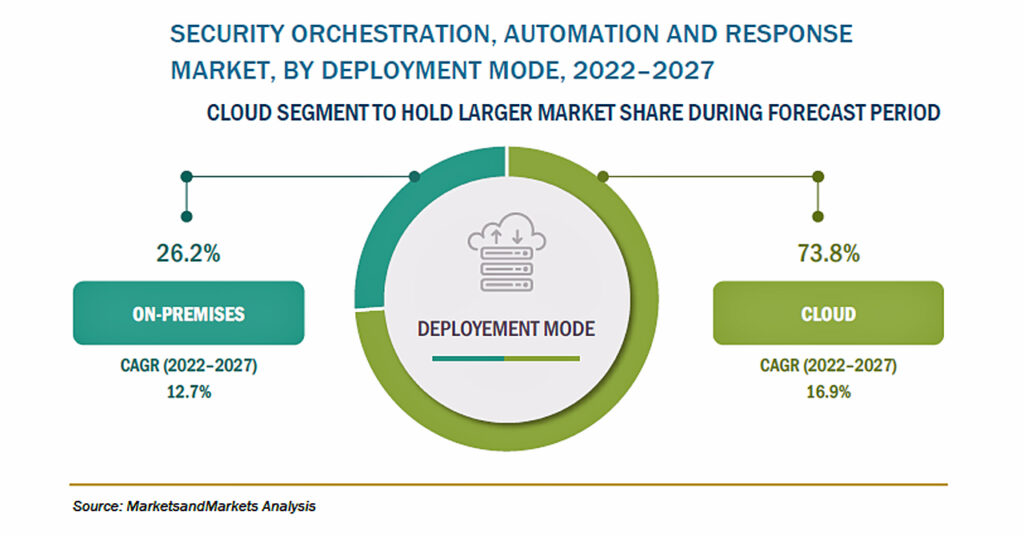 SECURITY ORCHESTRATION, AUTOMATION AND RESPONSE MARKET, BY DEPLOYMENT MODE, 2022–2027

CLOUD SEGMENT TO HOLD LARGER MARKET SHARE DURING FORECAST PERIOD

26.2%

ON-PREMISES

CAGR (2022–2027)
12.7%

DEPLOYEMENT MODE

73.8%

CLOUD

CAGR (2022–2027)
16.9%

Source: MarketsandMarkets Analysis